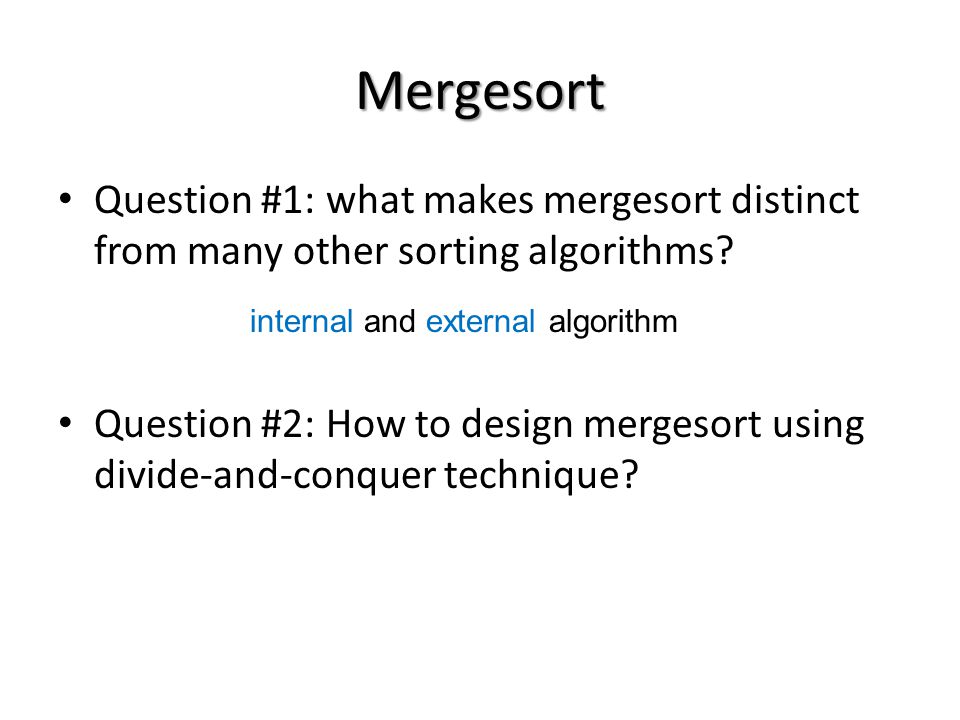 Mergesort

• Question #1: what makes mergesort distinct from many other sorting algorithms?

internal and external algorithm

• Question #2: How to design mergesort using divide-and-conquer technique?